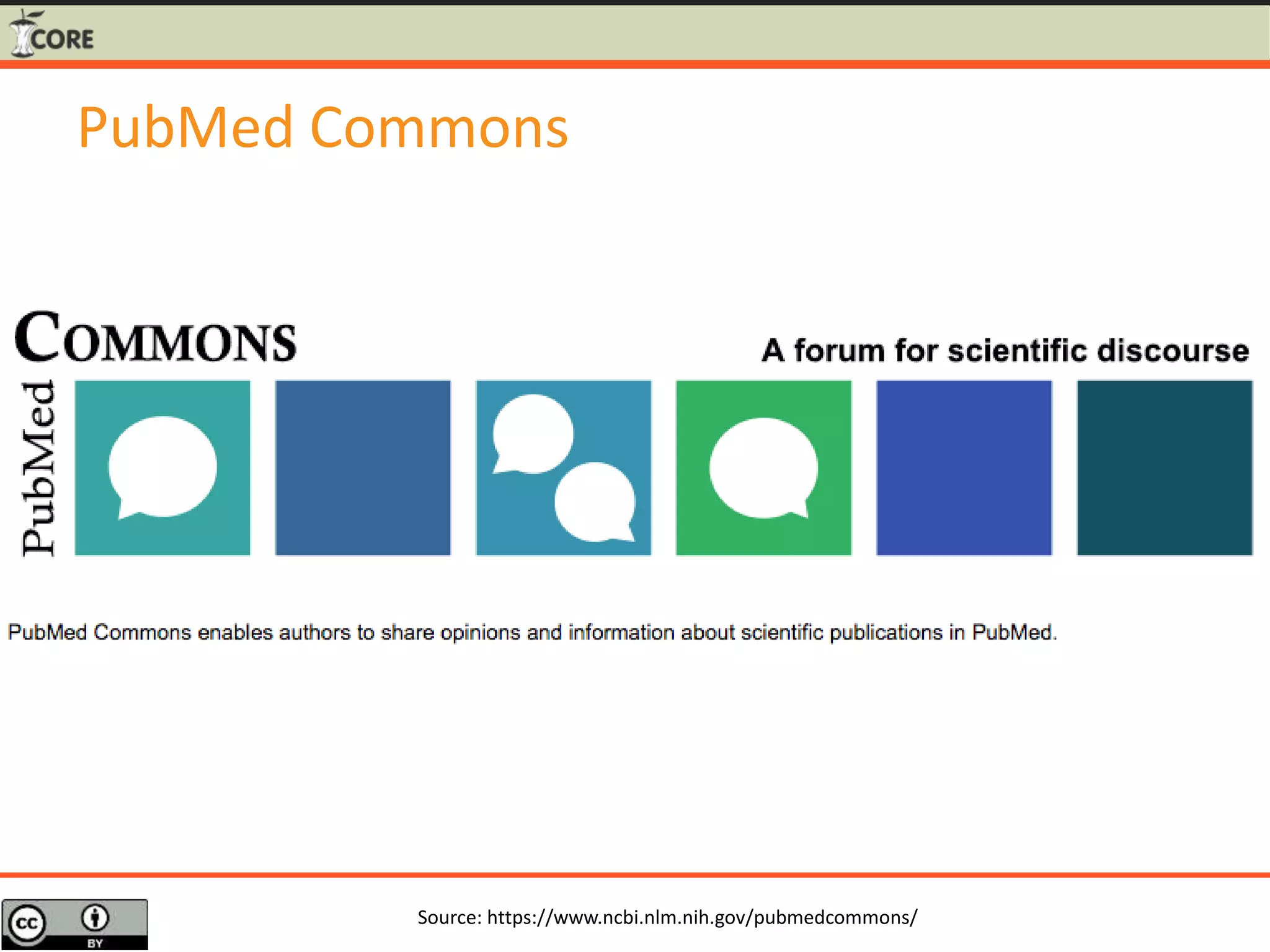 CORE

PubMed Commons

COMMONS

A forum for scientific discourse

PubMed

PubMed Commons enables authors to share opinions and information about scientific publications in PubMed.

cc BY

Source: https://www.ncbi.nlm.nih.gov/pubmedcommons/